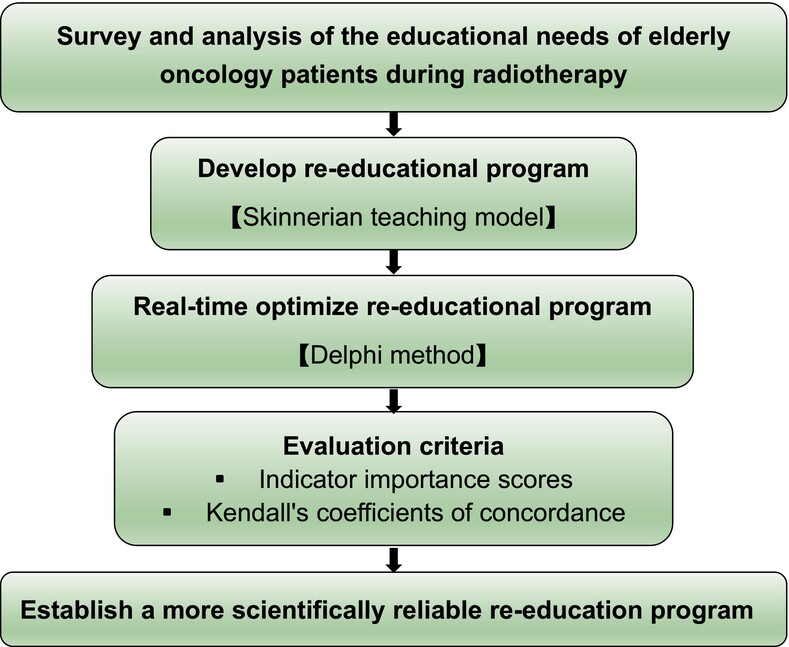 Survey and analysis of the educational needs of elderly oncology patients during radiotherapy

Develop re-educational program

【Skinnerian teaching model】

Real-time optimize re-educational program

【Delphi method】

Evaluation criteria

▪ Indicator importance scores

▪ Kendall's coefficients of concordance

Establish a more scientifically reliable re-education program